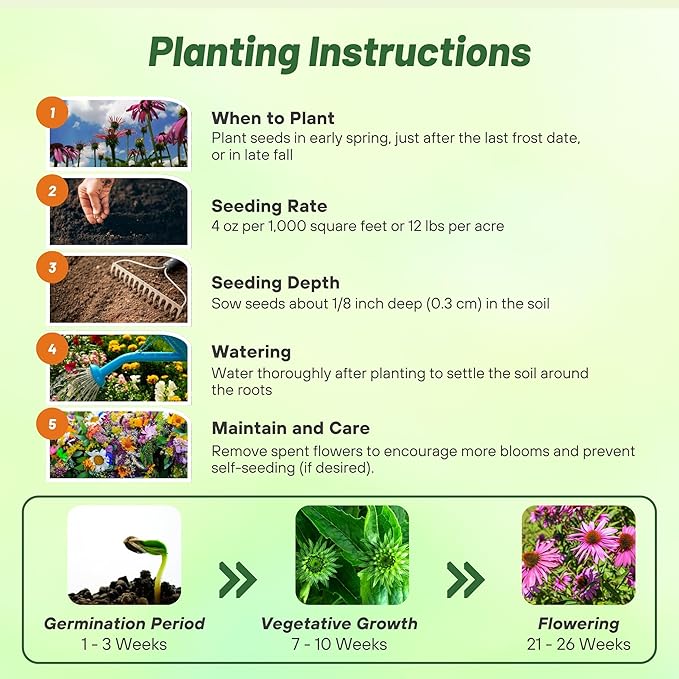 Planting Instructions

1

When to Plant
Plant seeds in early spring, just after the last frost date, or in late fall

2

Seeding Rate
4 oz per 1,000 square feet or 12 lbs per acre

3

Seeding Depth
Sow seeds about 1/8 inch deep (0.3 cm) in the soil

4

Watering
Water thoroughly after planting to settle the soil around the roots

5

Maintain and Care
Remove spent flowers to encourage more blooms and prevent self-seeding (if desired).

Germination Period
1 - 3 Weeks

Vegetative Growth
7 - 10 Weeks

Flowering
21 - 26 Weeks